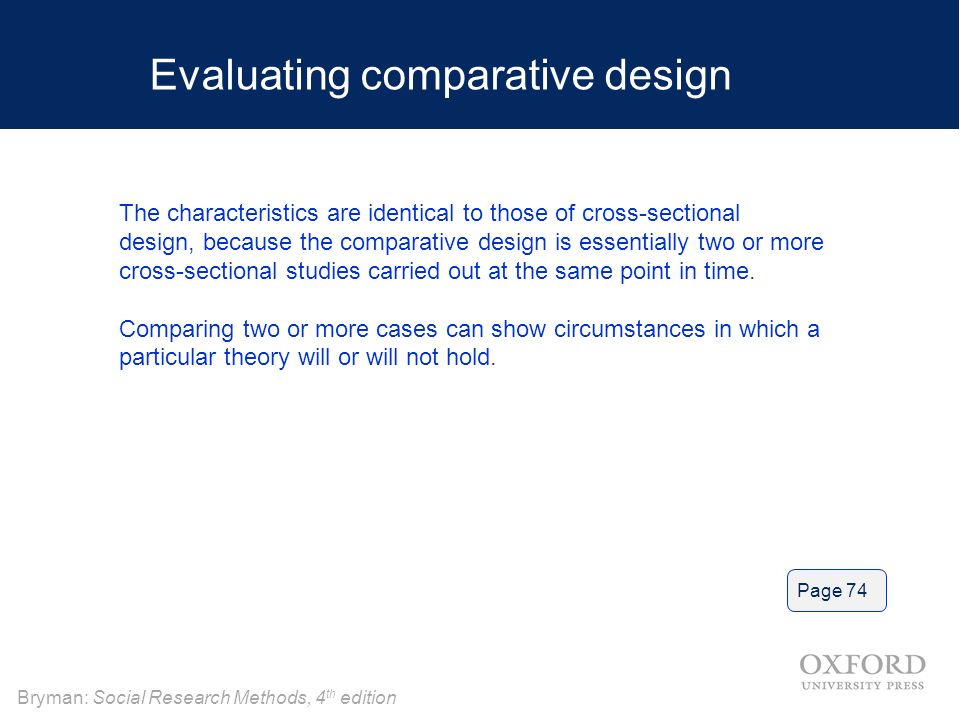 Evaluating comparative design

The characteristics are identical to those of cross-sectional design, because the comparative design is essentially two or more cross-sectional studies carried out at the same point in time.

Comparing two or more cases can show circumstances in which a particular theory will or will not hold.

Page 74

OXFORD
UNIVERSITY PRESS

Bryman: Social Research Methods, 4$^{th}$ edition